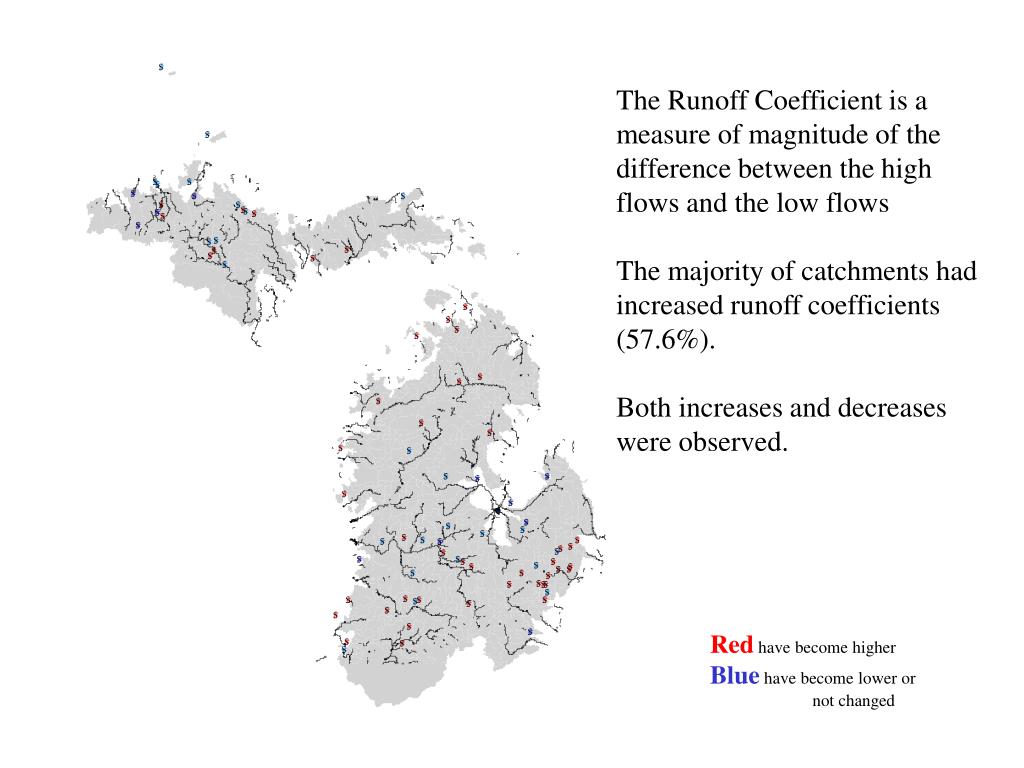 The Runoff Coefficient is a measure of magnitude of the difference between the high flows and the low flows

The majority of catchments had increased runoff coefficients (57.6%).

Both increases and decreases were observed.

Red have become higher
Blue have become lower or not changed